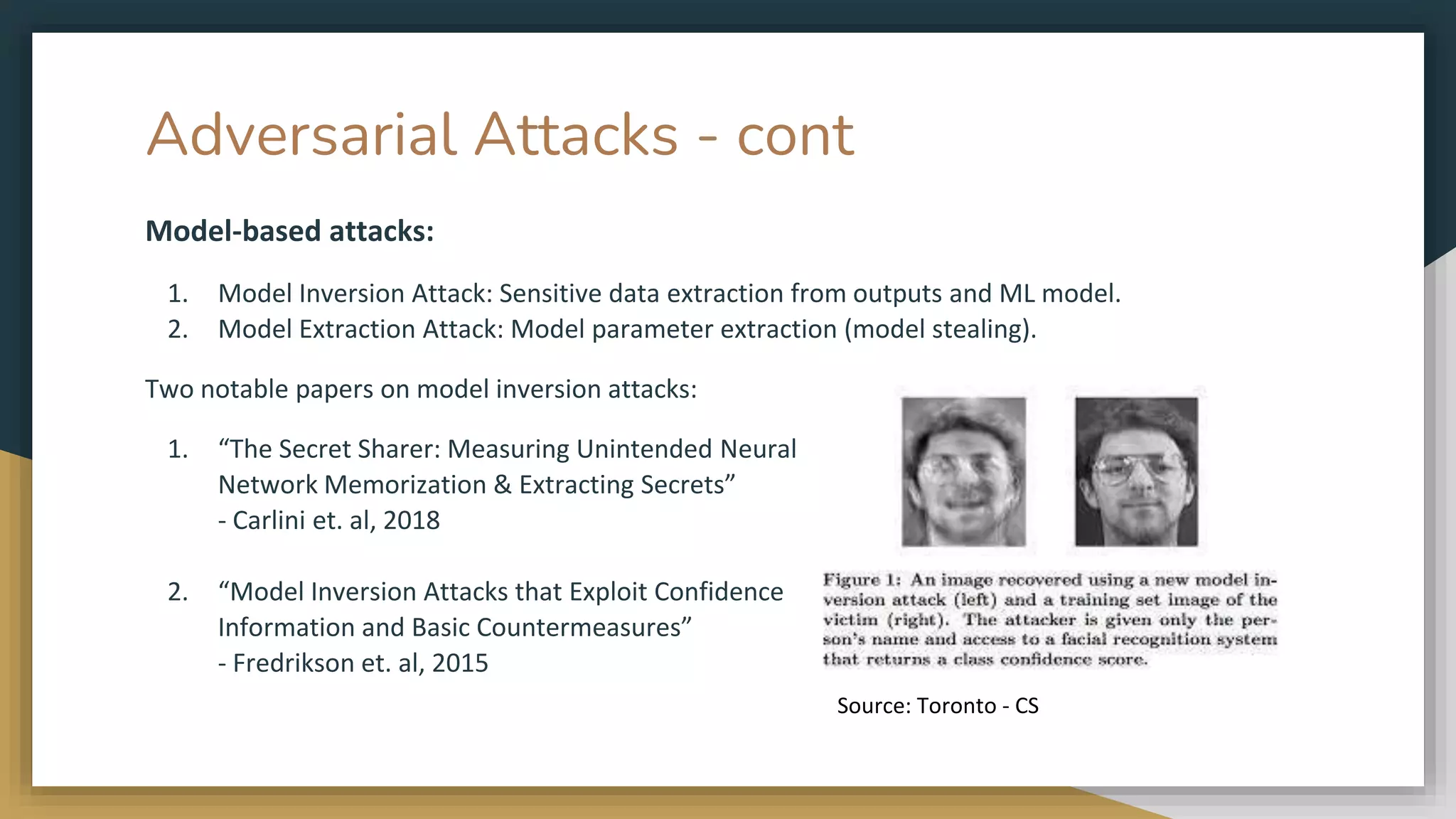 Adversarial Attacks - cont

Model-based attacks:

1. Model Inversion Attack: Sensitive data extraction from outputs and ML model.
2. Model Extraction Attack: Model parameter extraction (model stealing).

Two notable papers on model inversion attacks:

1. “The Secret Sharer: Measuring Unintended Neural Network Memorization & Extracting Secrets”
- Carlini et. al, 2018

2. “Model Inversion Attacks that Exploit Confidence Information and Basic Countermeasures”
- Fredrikson et. al, 2015

Figure 1: An image recovered using a new model inversion attack (left) and a training set image of the victim (right). The attacker is given only the person's name and access to a facial recognition system that returns a class confidence score.

Source: Toronto - CS